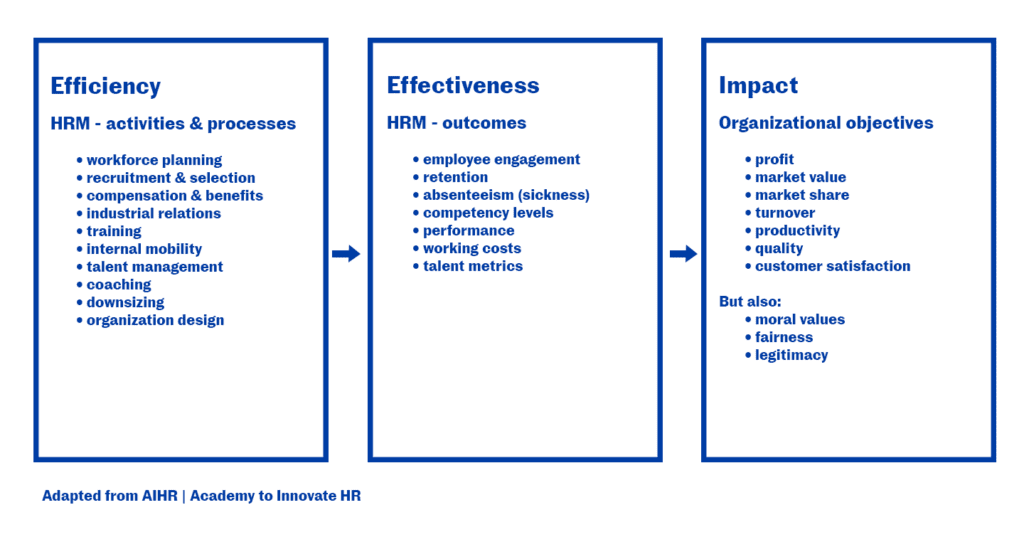 Efficiency

HRM - activities & processes

• workforce planning
• recruitment & selection
• compensation & benefits
• industrial relations
• training
• internal mobility
• talent management
• coaching
• downsizing
• organization design

Effectiveness

HRM - outcomes

• employee engagement
• retention
• absenteeism (sickness)
• competency levels
• performance
• working costs
• talent metrics

Impact

Organizational objectives

• profit
• market value
• market share
• turnover
• productivity
• quality
• customer satisfaction

But also:
• moral values
• fairness
• legitimacy

Adapted from AIHR | Academy to Innovate HR